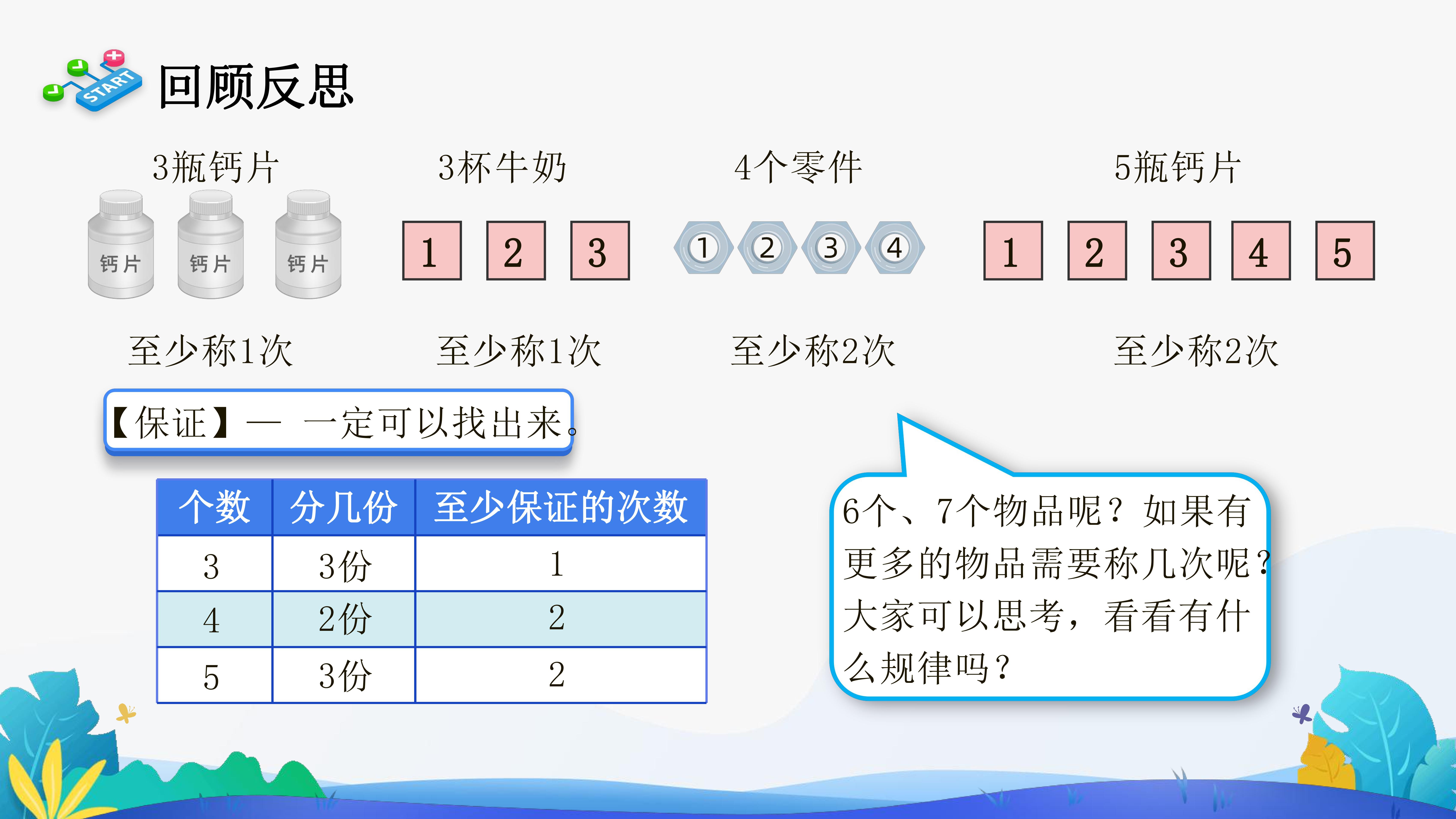 START

回顾反思

3瓶钙片

钙片 钙片 钙片

至少称1次

3杯牛奶

1 2 3

至少称1次

4个零件

1 2 3 4

至少称2次

5瓶钙片

1 2 3 4 5

至少称2次

【保证】— 一定可以找出来。

| 个数 | 分几份 | 至少保证的次数 |
|---|---|---|
| 3 | 3份 | 1 |
| 4 | 2份 | 2 |
| 5 | 3份 | 2 |

6个、7个物品呢？如果有更多的物品需要称几次呢？大家可以思考，看看有什么规律吗？